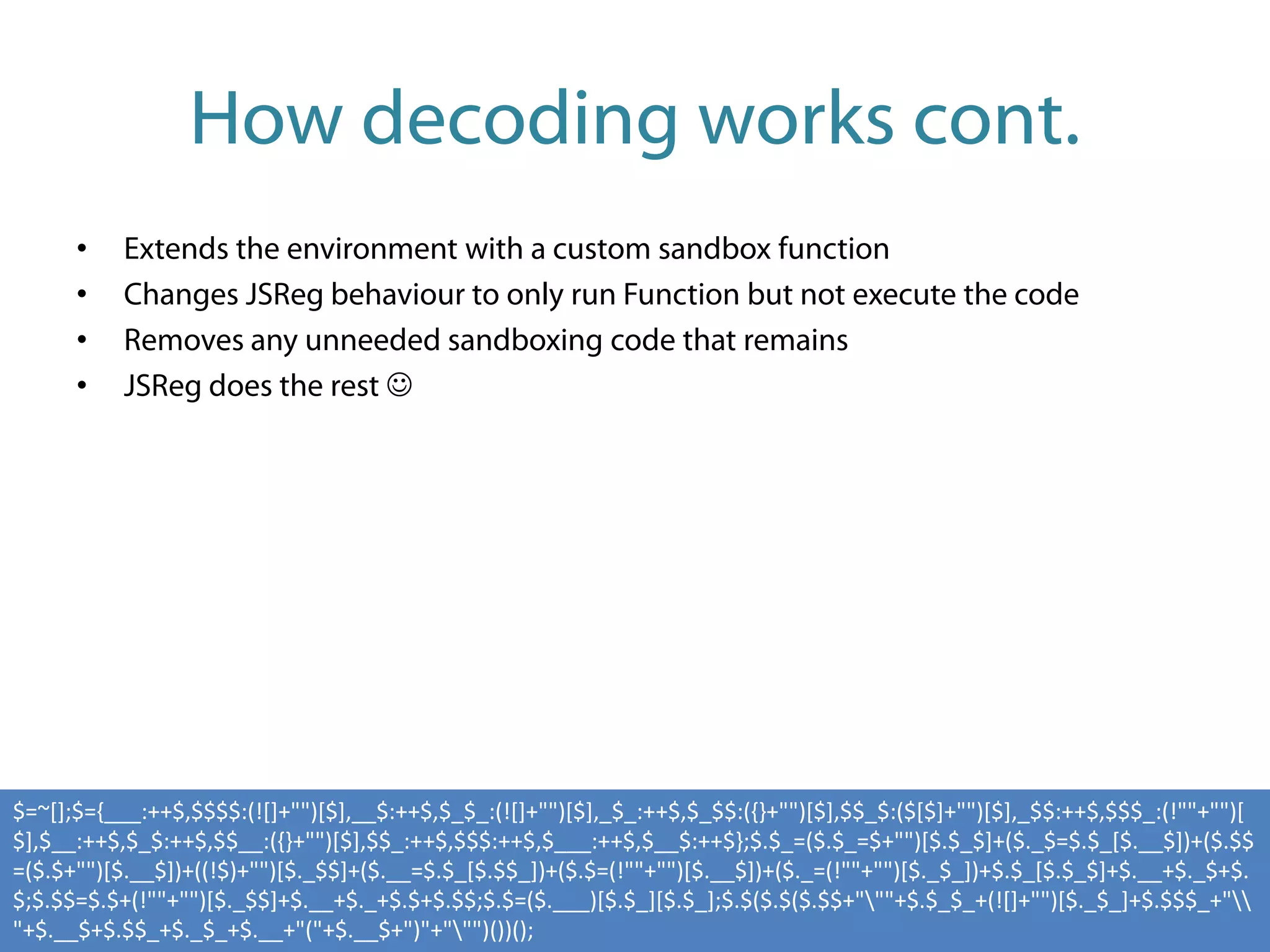 How decoding works cont.

• Extends the environment with a custom sandbox function
• Changes JSReg behaviour to only run Function but not execute the code
• Removes any unneeded sandboxing code that remains
• JSReg does the rest ☺

$=~[];$={___:++$,$$$$:(![]+"")[$],__$:++$,$_$_:(![]+"")[$],_$_:++$,$_$$:({}+"")[$],$$_$:($[$]+"")[$],_$$:++$,$$$_:(!""+"")[$],$__:++$,$_$:++$,$$__:({}+"")[$],$$_:++$,$$$:++$,$___:++$,$__$:++$};$.$_=($.$_=$+"")[$.$_$]+($._$=$.$_[$.__$])+($.$$=($.$+"")[$.__$])+((!$)+"")[$._$$]+($.__=$.$_[$.$$_])+($.$=(!""+"")[$.__$])+($._=(!""+"")[$._$_])+$.$_[$.$_$]+$.__+$._$+$.$;$.$$=$.$+(!""+"")[$._$$]+$.__+$._+$.$+$.$$;$.$=($.___)[$.$_][$.$_];$.$($.$($.$$+"\""+$.$_$_+(![]+"")[$._$_]+$.$$$_+"\\"+$.__$+$.$$_+$._$_+$.__+"("+$.__$+")"+"\"")())();